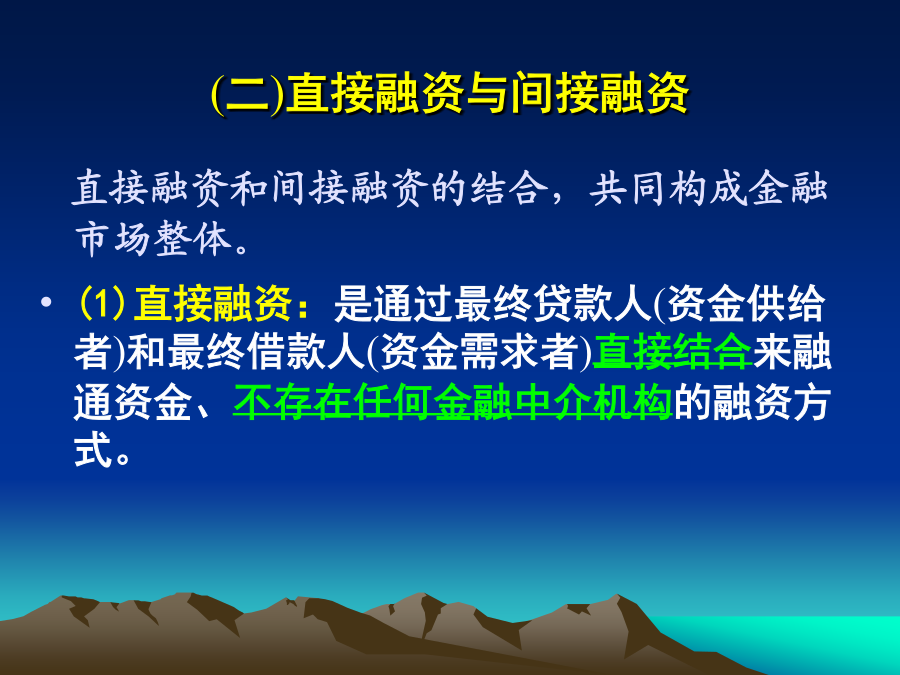 (二)直接融资与间接融资

直接融资和间接融资的结合，共同构成金融市场整体。

• (1) 直接融资：是通过最终贷款人(资金供给者)和最终借款人(资金需求者)直接结合来融通资金、不存在任何金融中介机构的融资方式。